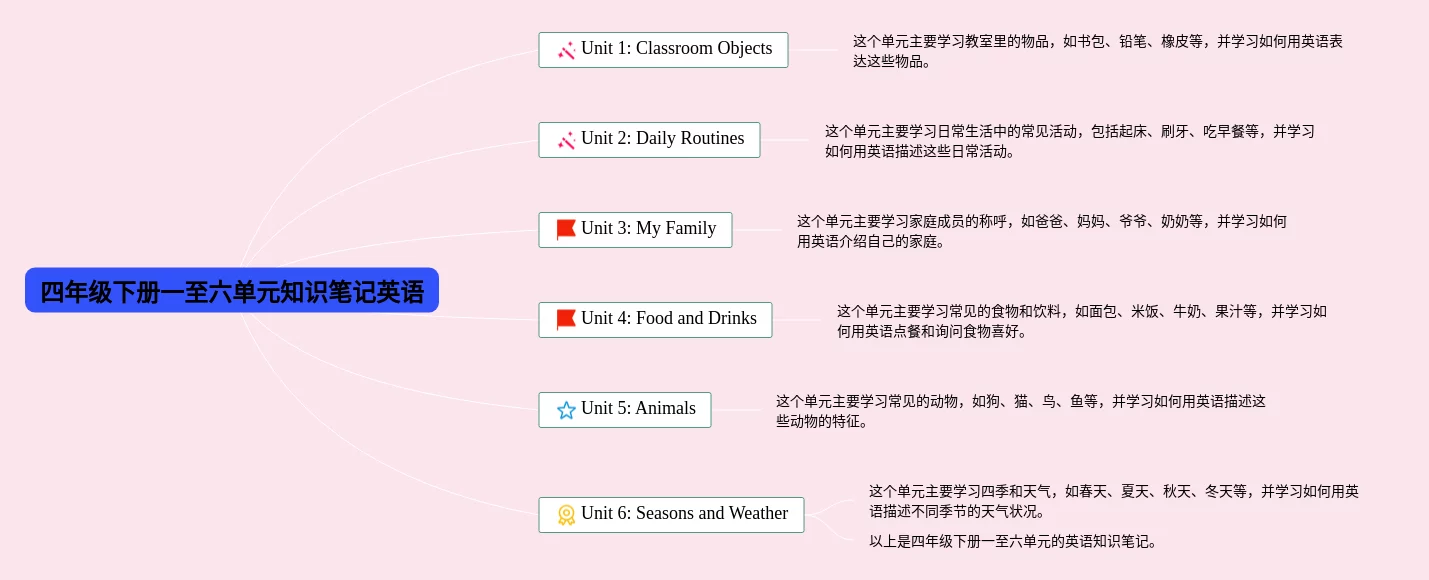 四年级下册一至六单元知识笔记英语

Unit 1: Classroom Objects

这个单元主要学习教室里的物品，如书包、铅笔、橡皮等，并学习如何用英语表达这些物品。

Unit 2: Daily Routines

这个单元主要学习日常生活中的常见活动，包括起床、刷牙、吃早餐等，并学习如何用英语描述这些日常活动。

Unit 3: My Family

这个单元主要学习家庭成员的称呼，如爸爸、妈妈、爷爷、奶奶等，并学习如何用英语介绍自己的家庭。

Unit 4: Food and Drinks

这个单元主要学习常见的食物和饮料，如面包、米饭、牛奶、果汁等，并学习如何用英语点餐和询问食物喜好。

Unit 5: Animals

这个单元主要学习常见的动物，如狗、猫、鸟、鱼等，并学习如何用英语描述这些动物的特征。

Unit 6: Seasons and Weather

这个单元主要学习四季和天气，如春天、夏天、秋天、冬天等，并学习如何用英语描述不同季节的天气状况。

以上是四年级下册一至六单元的英语知识笔记。